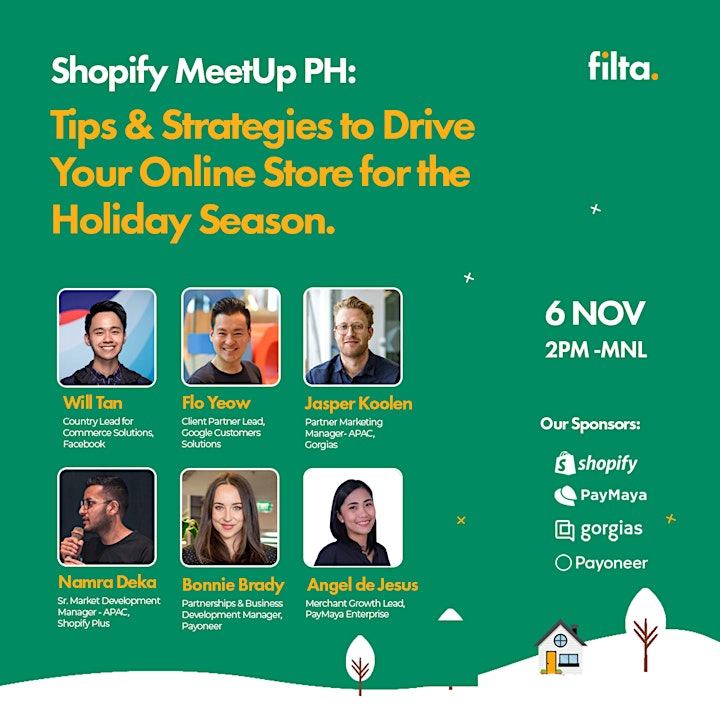 Shopify MeetUp PH:

Tips & Strategies to Drive Your Online Store for the Holiday Season.

filta.

Will Tan
Country Lead for Commerce Solutions, Facebook

Flo Yeow
Client Partner Lead, Google Customers Solutions

Jasper Koolen
Partner Marketing Manager- APAC, Gorgias

Namra Deka
Sr. Market Development Manager - APAC, Shopify Plus

Bonnie Brady
Partnerships & Business Development Manager, Payoneer

Angel de Jesus
Merchant Growth Lead, PayMaya Enterprise

6 NOV
2PM -MNL

Our Sponsors:

shopify

PayMaya

gorgias

Payoneer